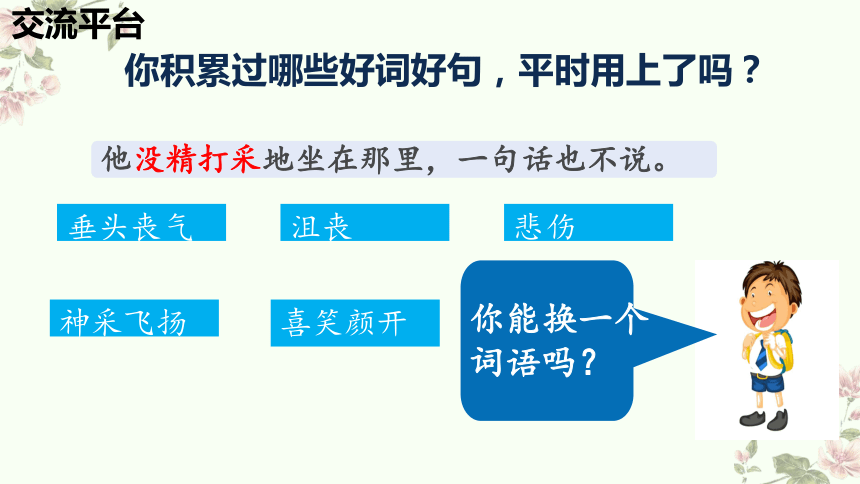 交流平台

你积累过哪些好词好句，平时用上了吗？

他没精打采地坐在那里，一句话也不说。

垂头丧气

沮丧

悲伤

神采飞扬

喜笑颜开

你能换一个词语吗？